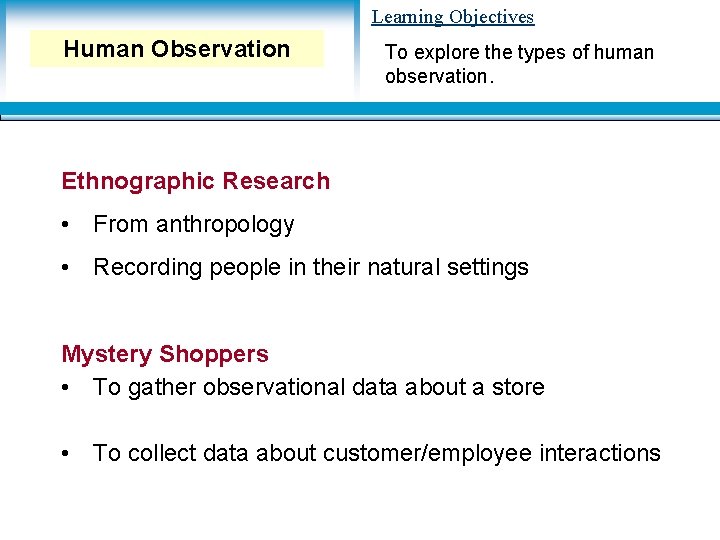 Human Observation

Learning Objectives

To explore the types of human observation.

Ethnographic Research

• From anthropology

• Recording people in their natural settings

Mystery Shoppers

• To gather observational data about a store

• To collect data about customer/employee interactions